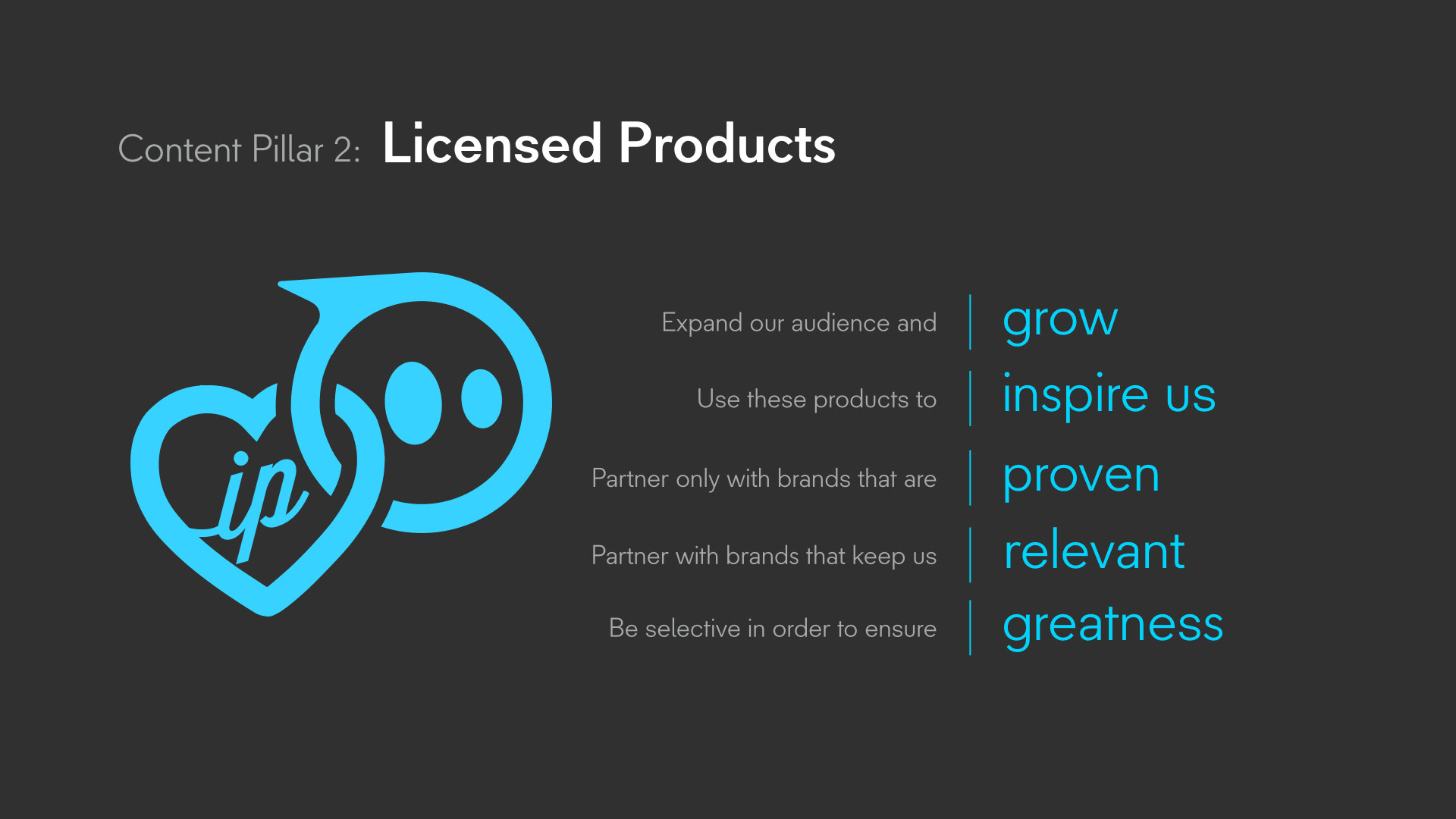 Content Pillar 2: Licensed Products

ip

Expand our audience and | grow

Use these products to | inspire us

Partner only with brands that are | proven

Partner with brands that keep us | relevant

Be selective in order to ensure | greatness